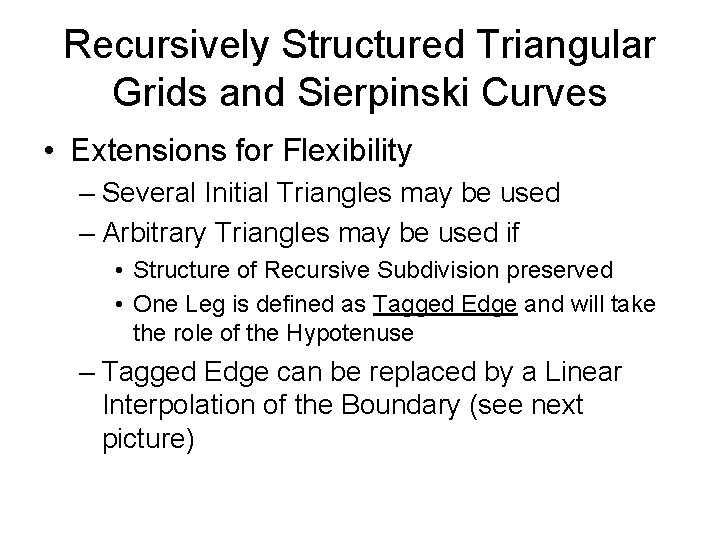 Recursively Structured Triangular Grids and Sierpinski Curves

• Extensions for Flexibility
– Several Initial Triangles may be used
– Arbitrary Triangles may be used if
• Structure of Recursive Subdivision preserved
• One Leg is defined as Tagged Edge and will take the role of the Hypotenuse
– Tagged Edge can be replaced by a Linear Interpolation of the Boundary (see next picture)